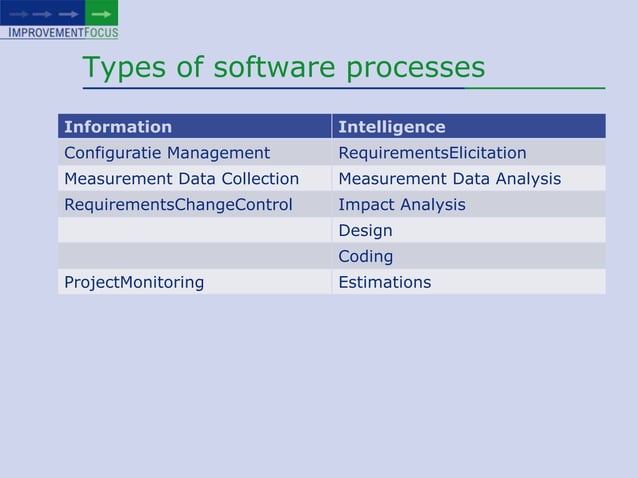 IMPROVEMENTFOCUS

Types of software processes

| Information | Intelligence |
|---|---|
| Configuratie Management | RequirementsElicitation |
| Measurement Data Collection | Measurement Data Analysis |
| RequirementsChangeControl | Impact Analysis |
| | Design |
| | Coding |
| ProjectMonitoring | Estimations |